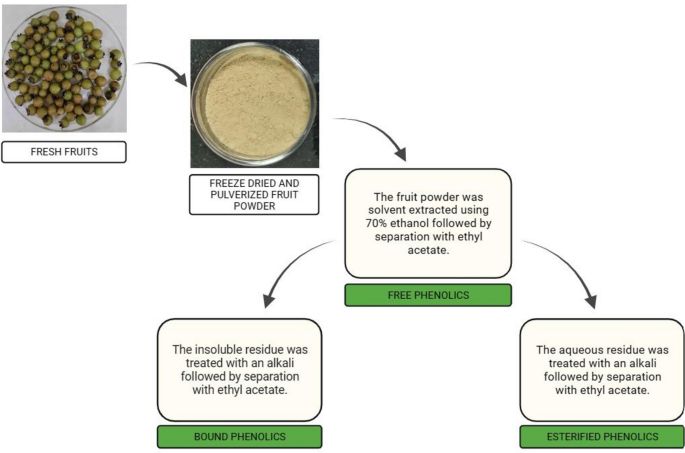 FRESH FRUITS

FREEZE DRIED AND PULVERIZED FRUIT POWDER

The fruit powder was solvent extracted using 70% ethanol followed by separation with ethyl acetate.

FREE PHENOLICS

The insoluble residue was treated with an alkali followed by separation with ethyl acetate.

BOUND PHENOLICS

The aqueous residue was treated with an alkali followed by separation with ethyl acetate.

ESTERIFIED PHENOLICS